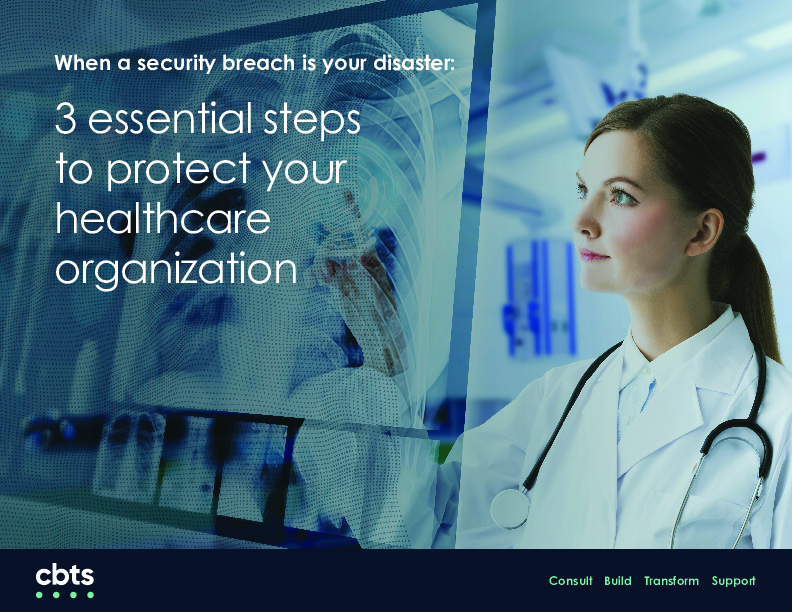 When a security breach is your disaster:

3 essential steps to protect your healthcare organization

cbts

Consult Build Transform Support